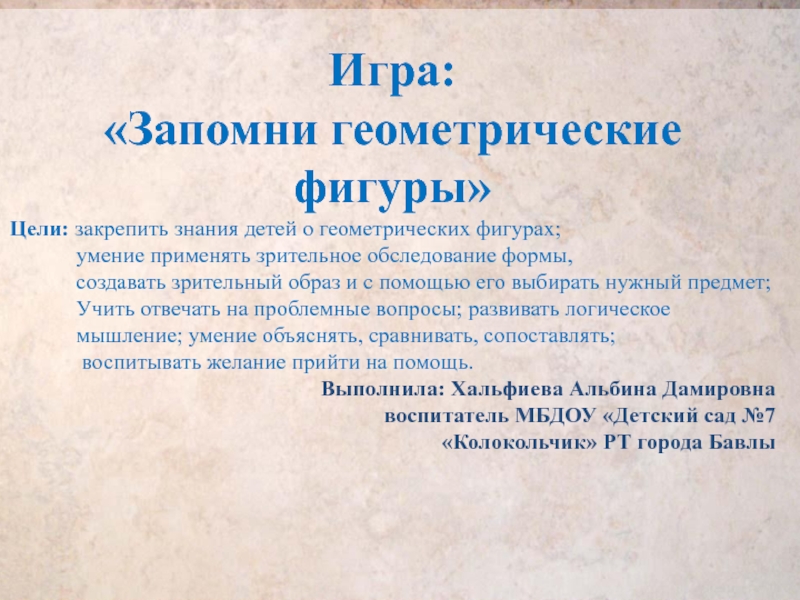 Игра:
«Запомни геометрические фигуры»

Цели: закрепить знания детей о геометрических фигурах; умение применять зрительное обследование формы, создавать зрительный образ и с помощью его выбирать нужный предмет; Учить отвечать на проблемные вопросы; развивать логическое мышление; умение объяснять, сравнивать, сопоставлять; воспитывать желание прийти на помощь.

Выполнила: Хальфиева Альбина Дамировна
воспитатель МБДОУ «Детский сад №7
«Колокольчик» РТ города Бавлы